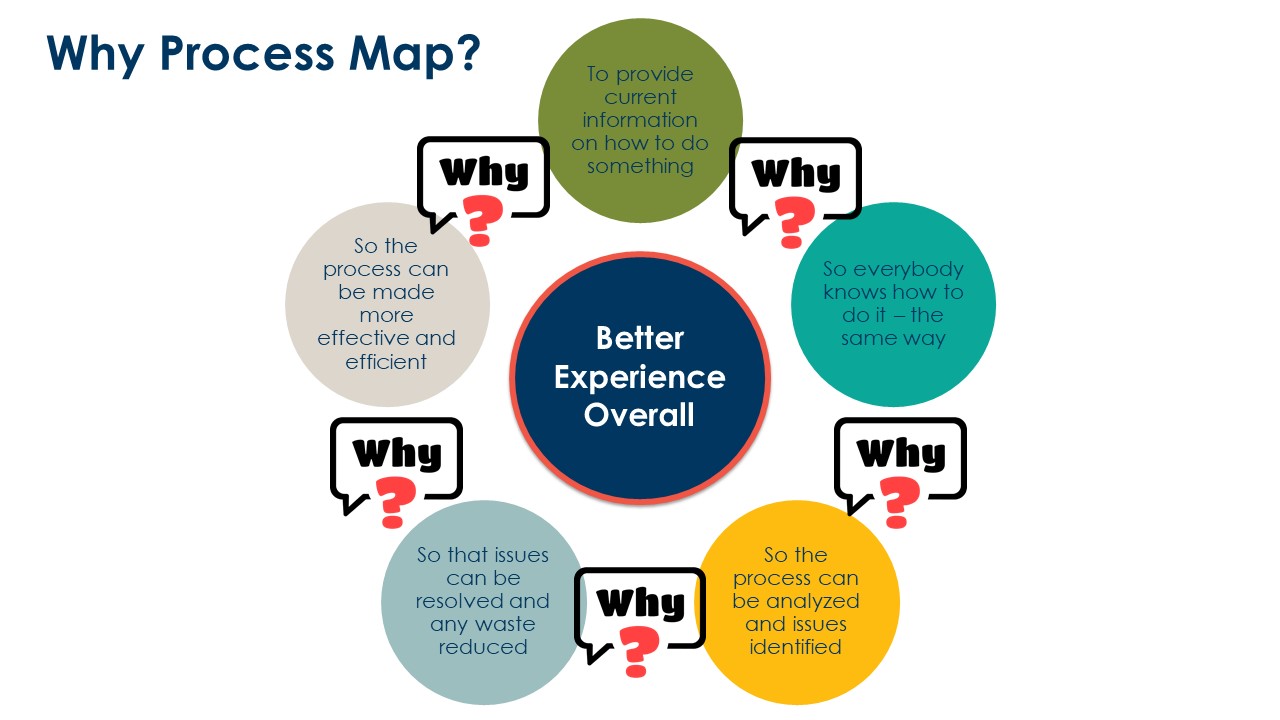 Why Process Map?

To provide current information on how to do something

Why ?

So everybody knows how to do it – the same way

Why ?

So the process can be analyzed and issues identified

Why ?

So that issues can be resolved and any waste reduced

Why ?

So the process can be made more effective and efficient

Why ?

Better Experience Overall